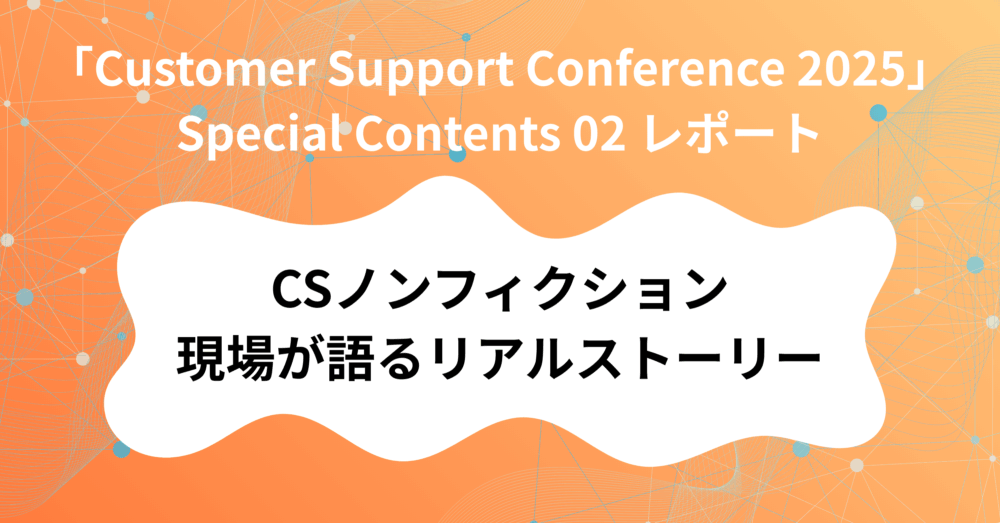 「Customer Support Conference 2025」
Special Contents 02 レポート

CSノンフィクション
現場が語るリアルストーリー